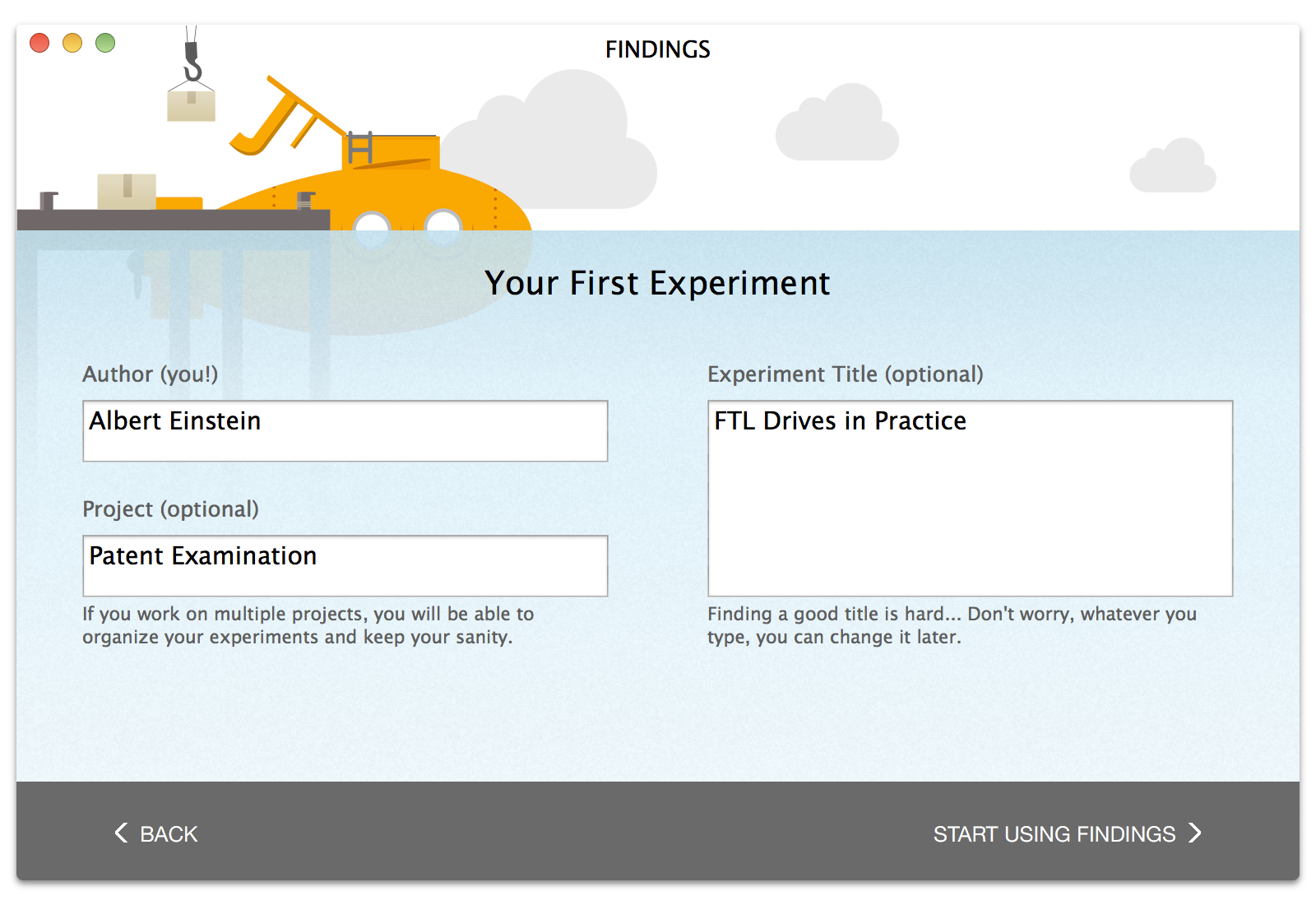 FINDINGS

Your First Experiment

Author (you!)

Albert Einstein

Project (optional)

Patent Examination

If you work on multiple projects, you will be able to organize your experiments and keep your sanity.

Experiment Title (optional)

FTL Drives in Practice

Finding a good title is hard... Don't worry, whatever you type, you can change it later.

BACK

START USING FINDINGS